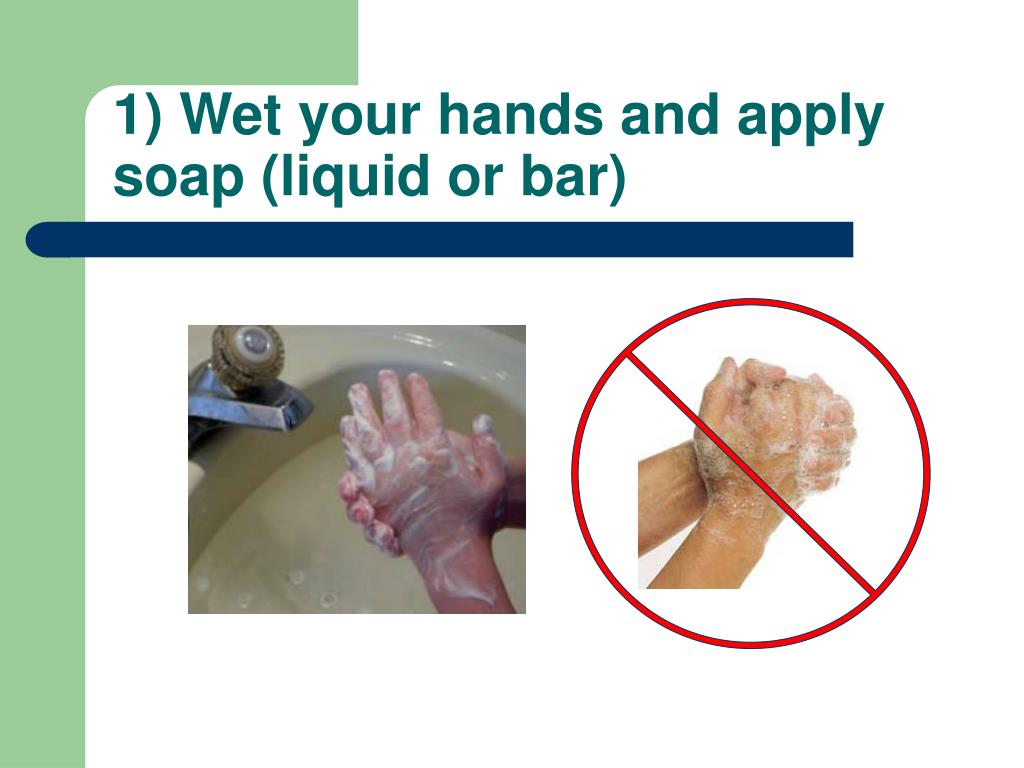 1) Wet your hands and apply soap (liquid or bar)